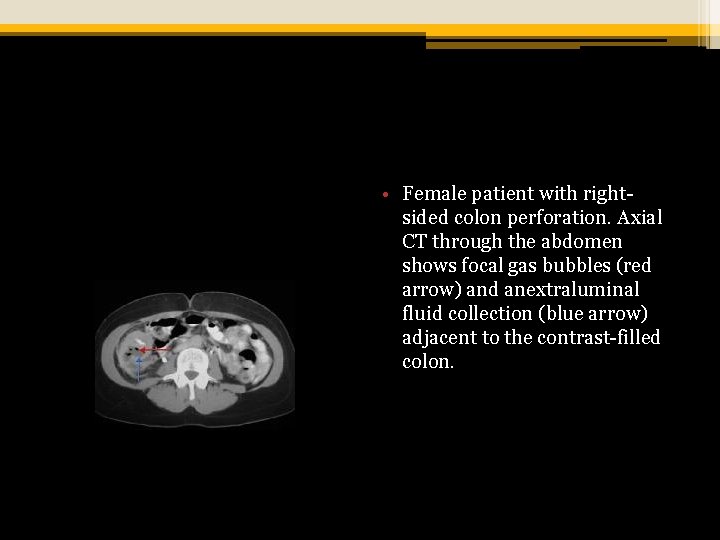 • Female patient with right-sided colon perforation. Axial CT through the abdomen shows focal gas bubbles (red arrow) and anextraluminal fluid collection (blue arrow) adjacent to the contrast-filled colon.